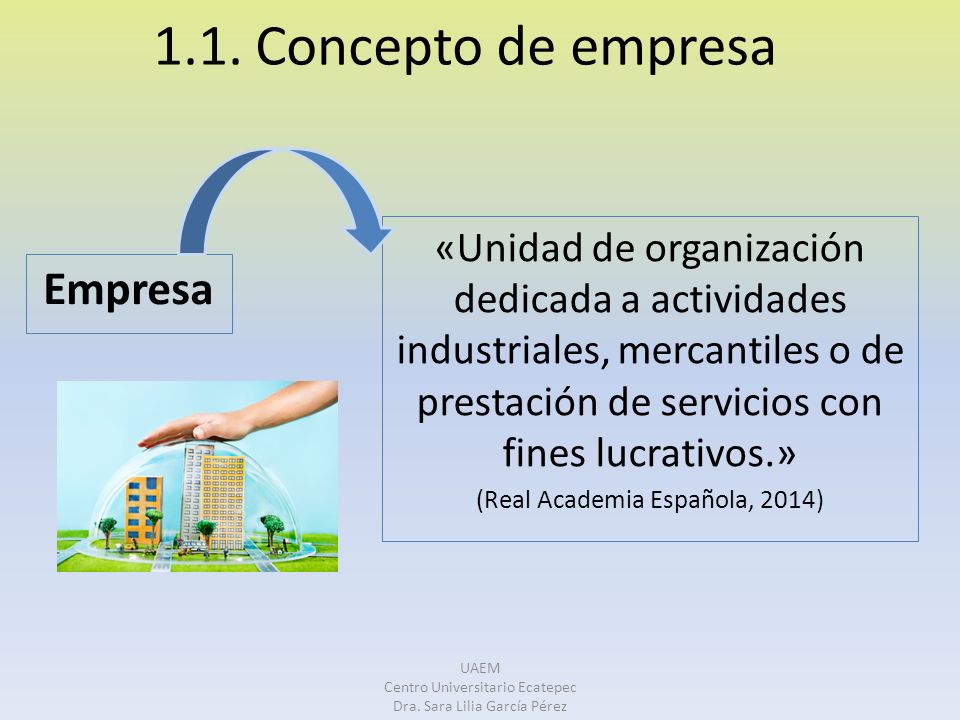 1.1. Concepto de empresa

Empresa

«Unidad de organización dedicada a actividades industriales, mercantiles o de prestación de servicios con fines lucrativos.»

(Real Academia Española, 2014)

UAEM
Centro Universitario Ecatepec
Dra. Sara Lilia García Pérez